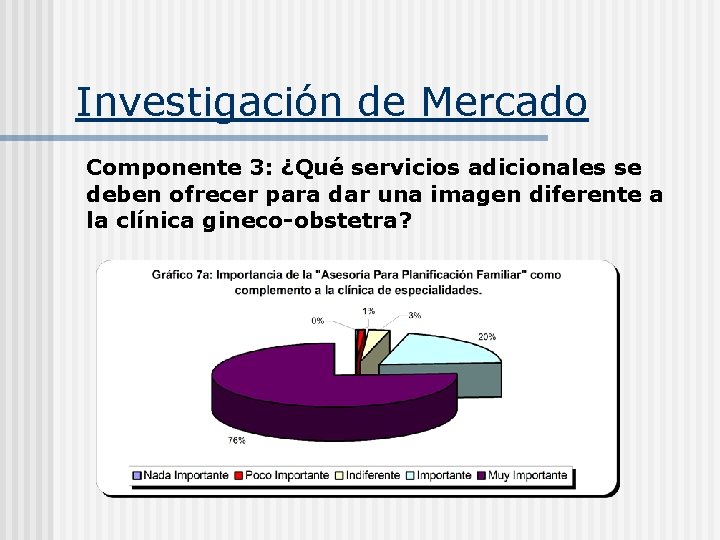 Investigación de Mercado

Componente 3: ¿Qué servicios adicionales se deben ofrecer para dar una imagen diferente a la clínica gineco-obstetra?

Gráfico 7a: Importancia de la "Asesoría Para Planificación Familiar" como complemento a la clínica de especialidades.

0%
1%
3%
20%
76%

Nada Importante
Poco Importante
Indiferente
Importante
Muy Importante